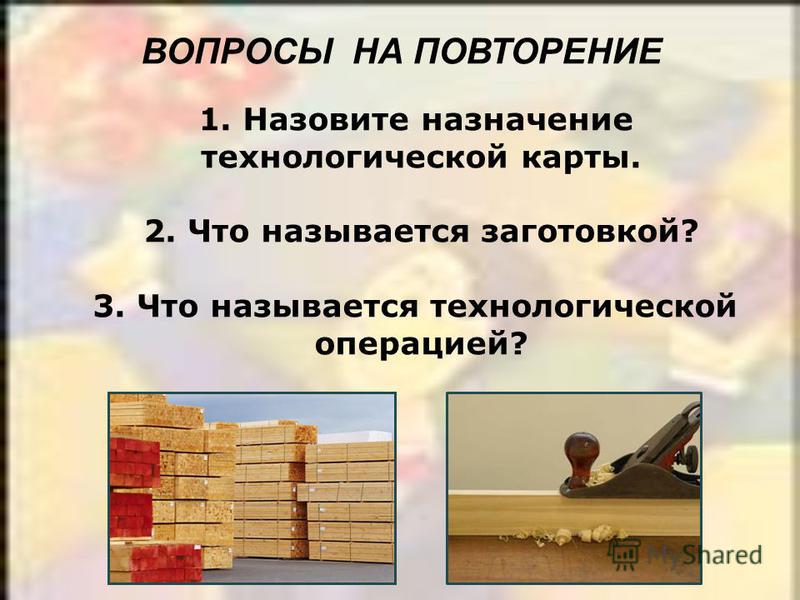 ВОПРОСЫ НА ПОВТОРЕНИЕ

1. Назовите назначение технологической карты.

2. Что называется заготовкой?

3. Что называется технологической операцией?

MyShared